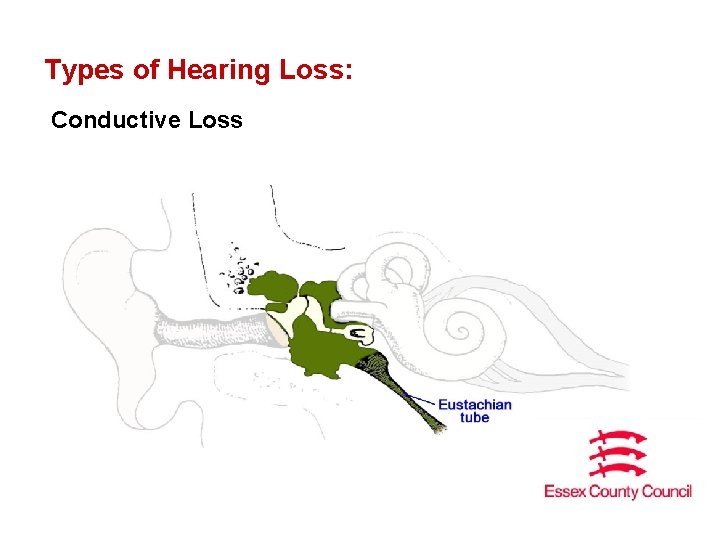 Types of Hearing Loss:

Conductive Loss

Eustachian tube

Essex County Council